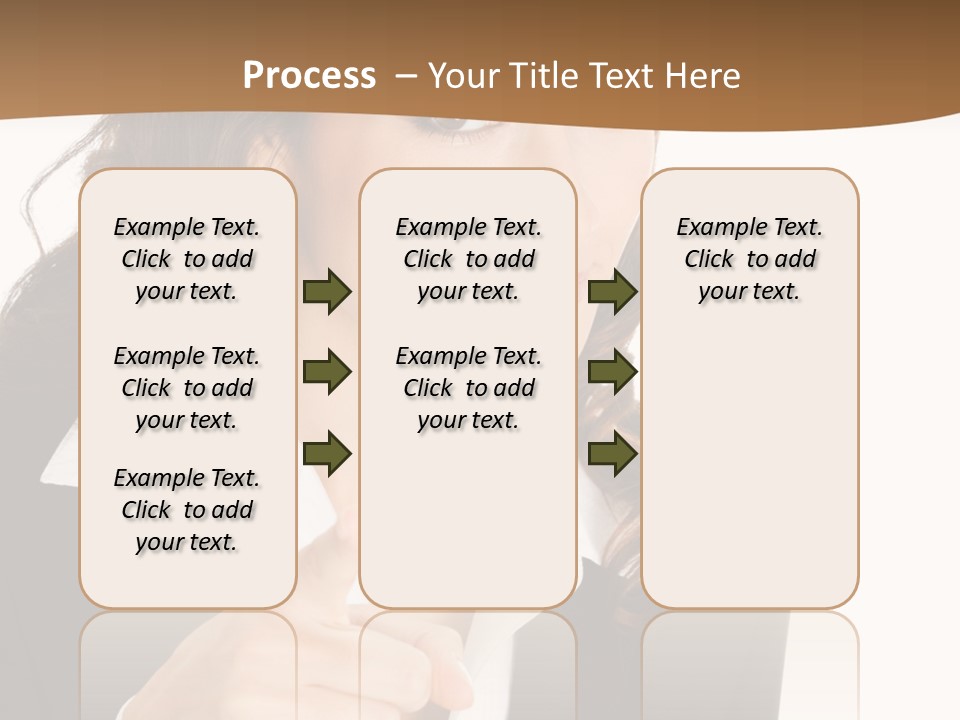 Process – Your Title Text Here

Example Text. Click to add your text.

Example Text. Click to add your text.

Example Text. Click to add your text.

Example Text. Click to add your text.

Example Text. Click to add your text.

Example Text. Click to add your text.